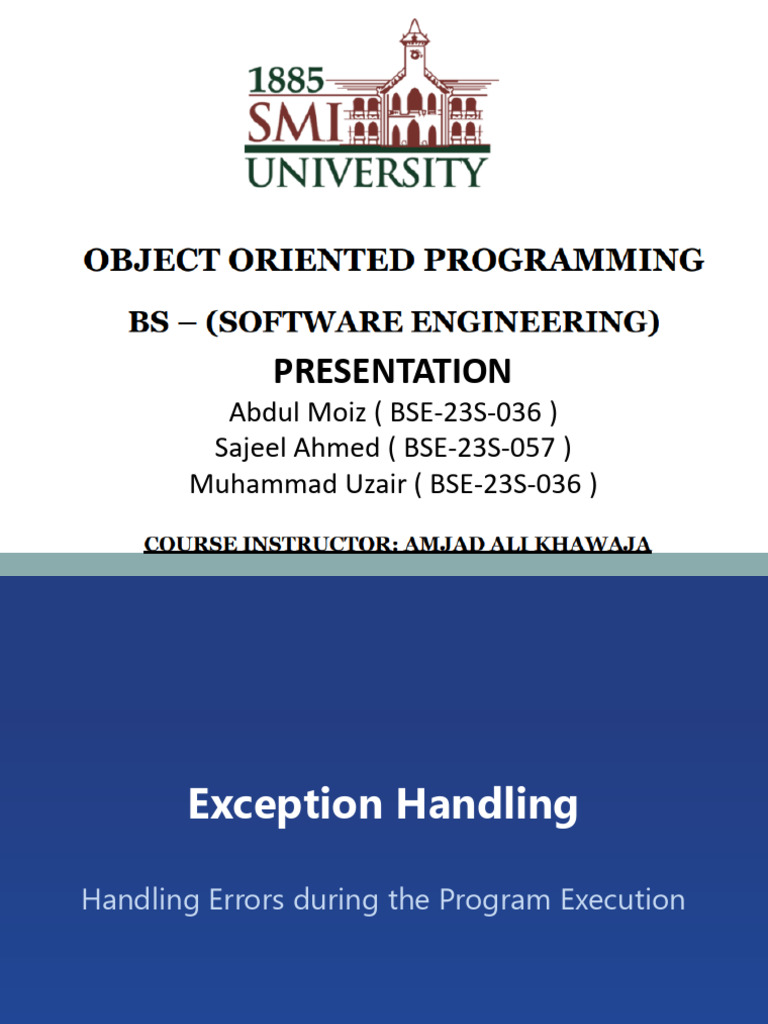 1885
SMI
UNIVERSITY

OBJECT ORIENTED PROGRAMMING

BS – (SOFTWARE ENGINEERING)

PRESENTATION

Abdul Moiz ( BSE-23S-036 )
Sajeel Ahmed ( BSE-23S-057 )
Muhammad Uzair ( BSE-23S-036 )

COURSE INSTRUCTOR: AMJAD ALI KHAWAJA

Exception Handling

Handling Errors during the Program Execution